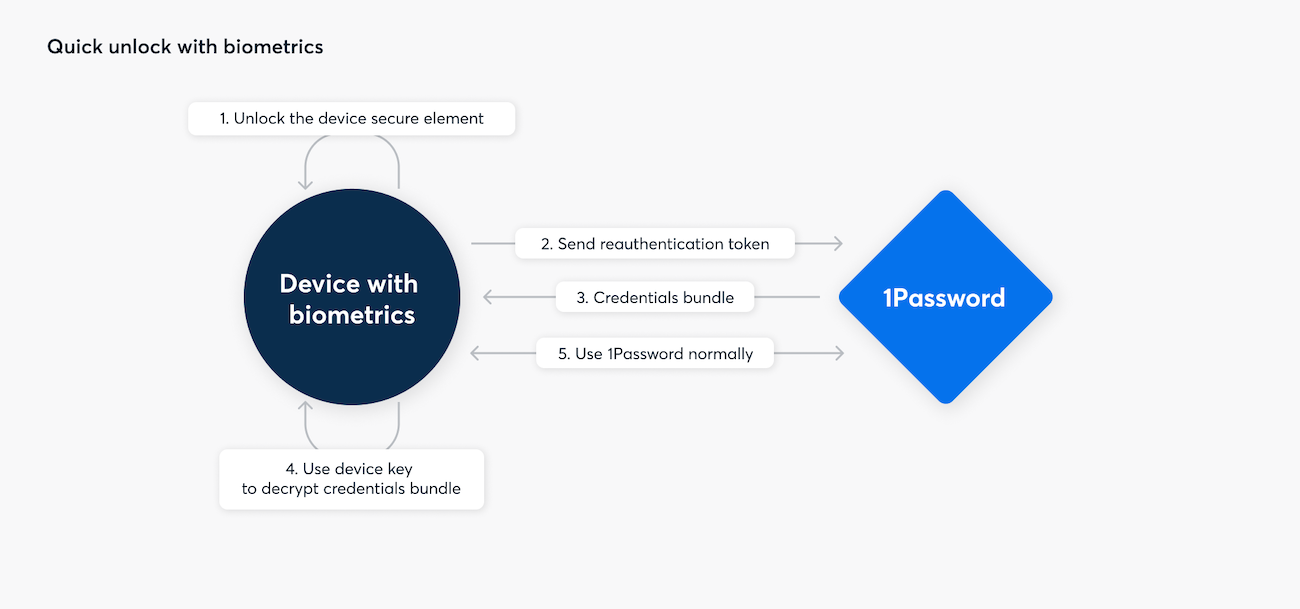 Quick unlock with biometrics

1. Unlock the device secure element

Device with biometrics

2. Send reauthentication token

3. Credentials bundle

5. Use 1Password normally

1Password

4. Use device key to decrypt credentials bundle